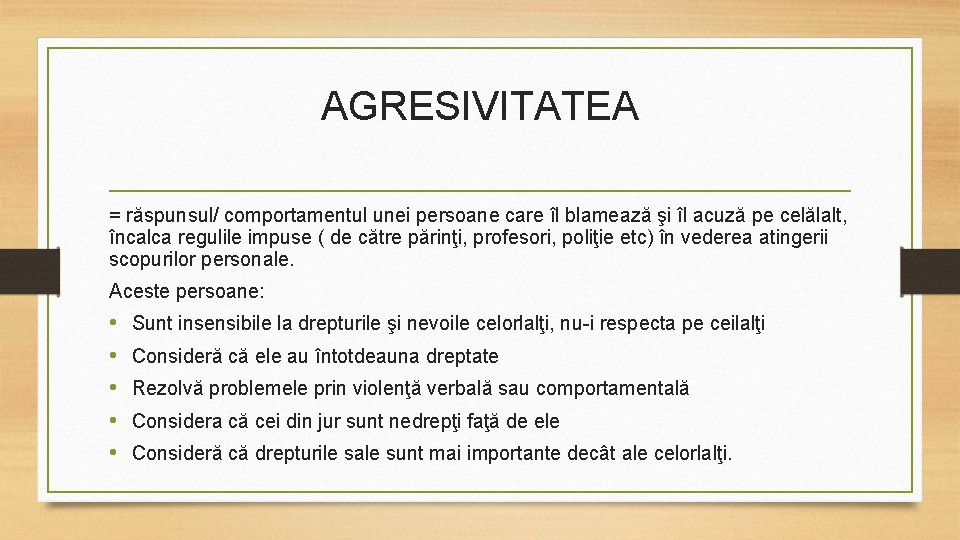 AGRESIVITATEA

= răspunsul/ comportamentul unei persoane care îl blamează şi îl acuză pe celălalt, încalca regulile impuse ( de către părinţi, profesori, poliţie etc) în vederea atingerii scopurilor personale.

Aceste persoane:

• Sunt insensibile la drepturile şi nevoile celorlalţi, nu-i respecta pe ceilalţi
• Consideră că ele au întotdeauna dreptate
• Rezolvă problemele prin violenţă verbală sau comportamentală
• Considera că cei din jur sunt nedrepţi faţă de ele
• Consideră că drepturile sale sunt mai importante decât ale celorlalţi.